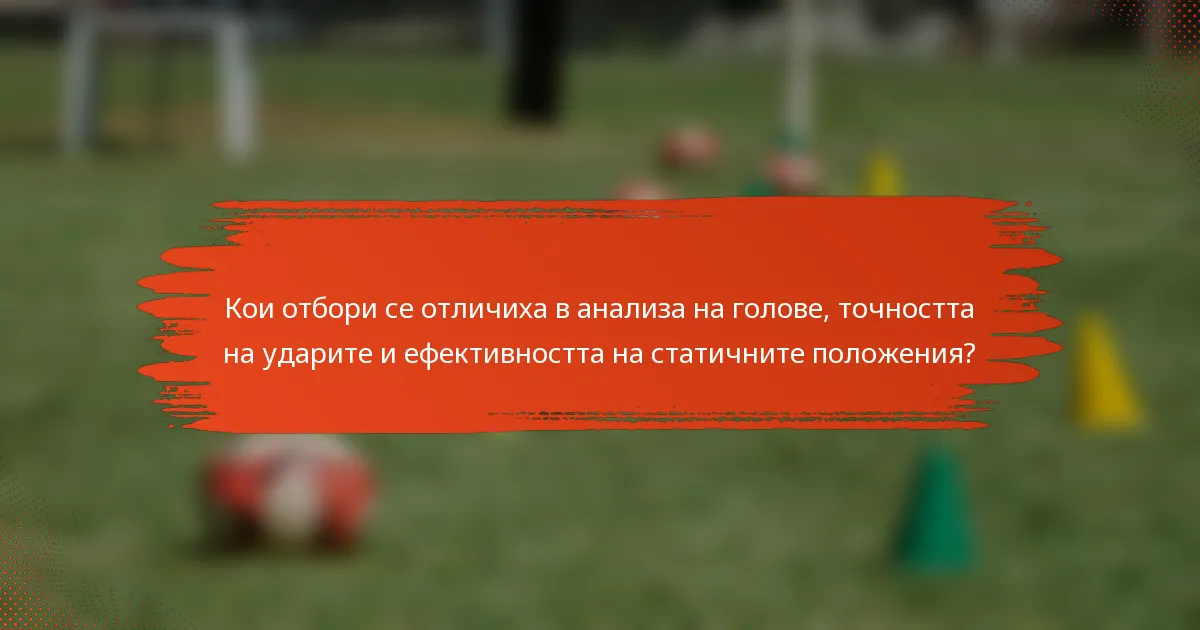 Кои отбори се отличиха в анализа на голове, точността на ударите и ефективността на статичните положения?